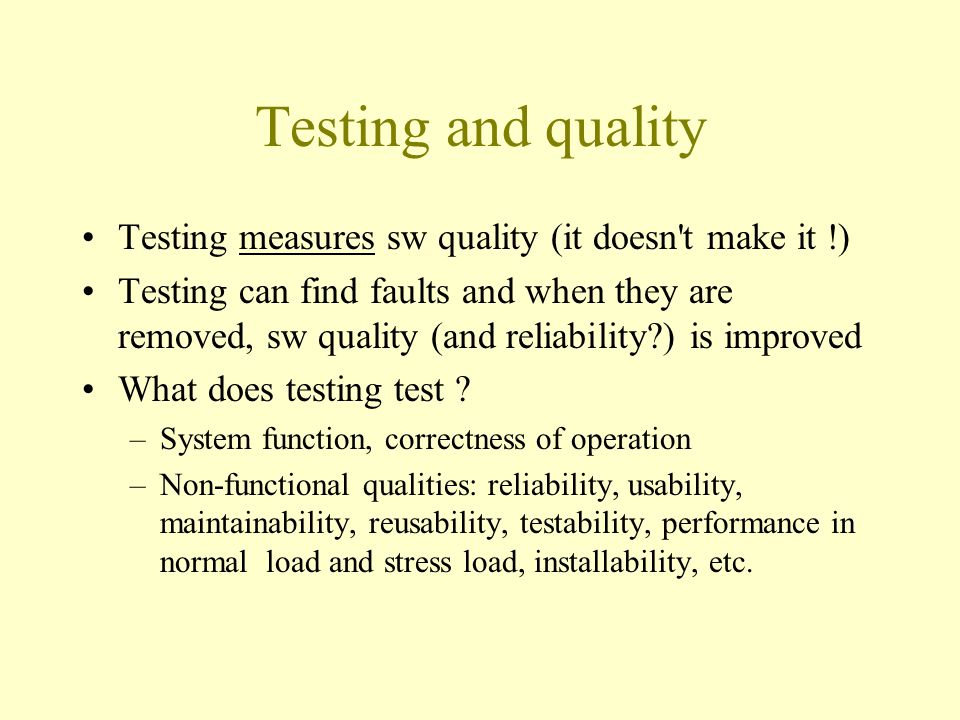 Testing and quality

• Testing measures sw quality (it doesn't make it !)
• Testing can find faults and when they are removed, sw quality (and reliability?) is improved
• What does testing test ?
– System function, correctness of operation
– Non-functional qualities: reliability, usability, maintainability, reusability, testability, performance in normal load and stress load, installability, etc.